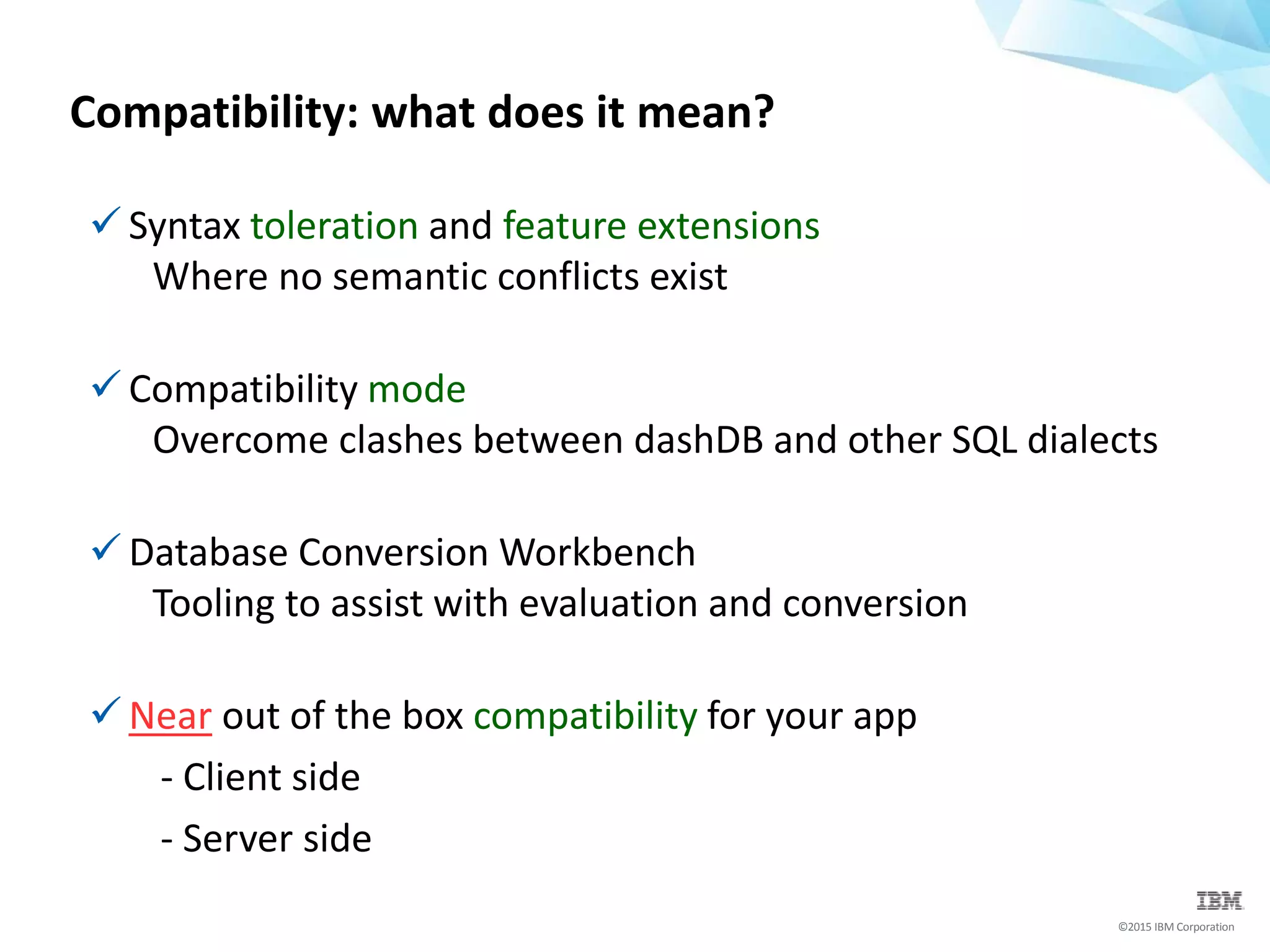 Compatibility: what does it mean?

✓ Syntax toleration and feature extensions
Where no semantic conflicts exist

✓ Compatibility mode
Overcome clashes between dashDB and other SQL dialects

✓ Database Conversion Workbench
Tooling to assist with evaluation and conversion

✓ Near out of the box compatibility for your app
- Client side
- Server side

IBM
©2015 IBM Corporation